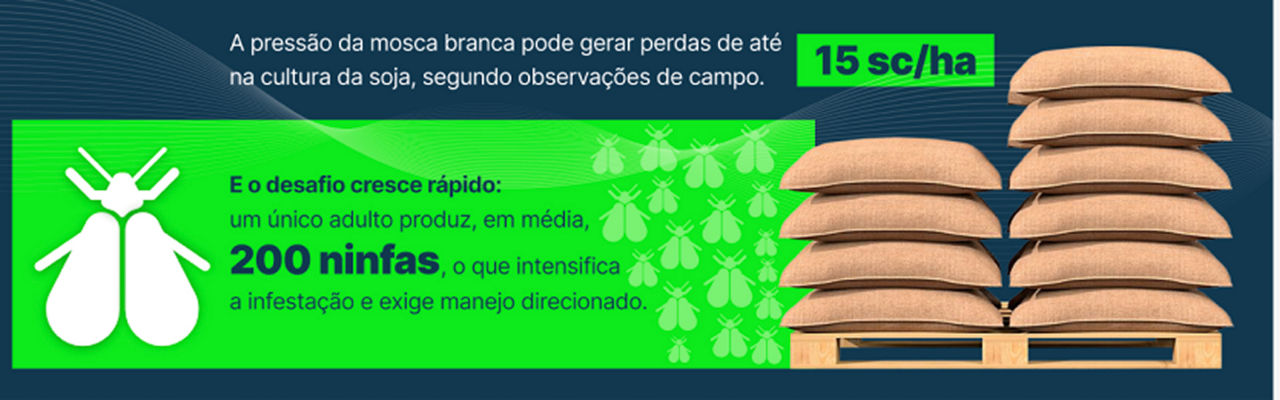 A pressão da mosca branca pode gerar perdas de até 15 sc/ha na cultura da soja, segundo observações de campo.

E o desafio cresce rápido: um único adulto produz, em média, 200 ninfas, o que intensifica a infestação e exige manejo direcionado.